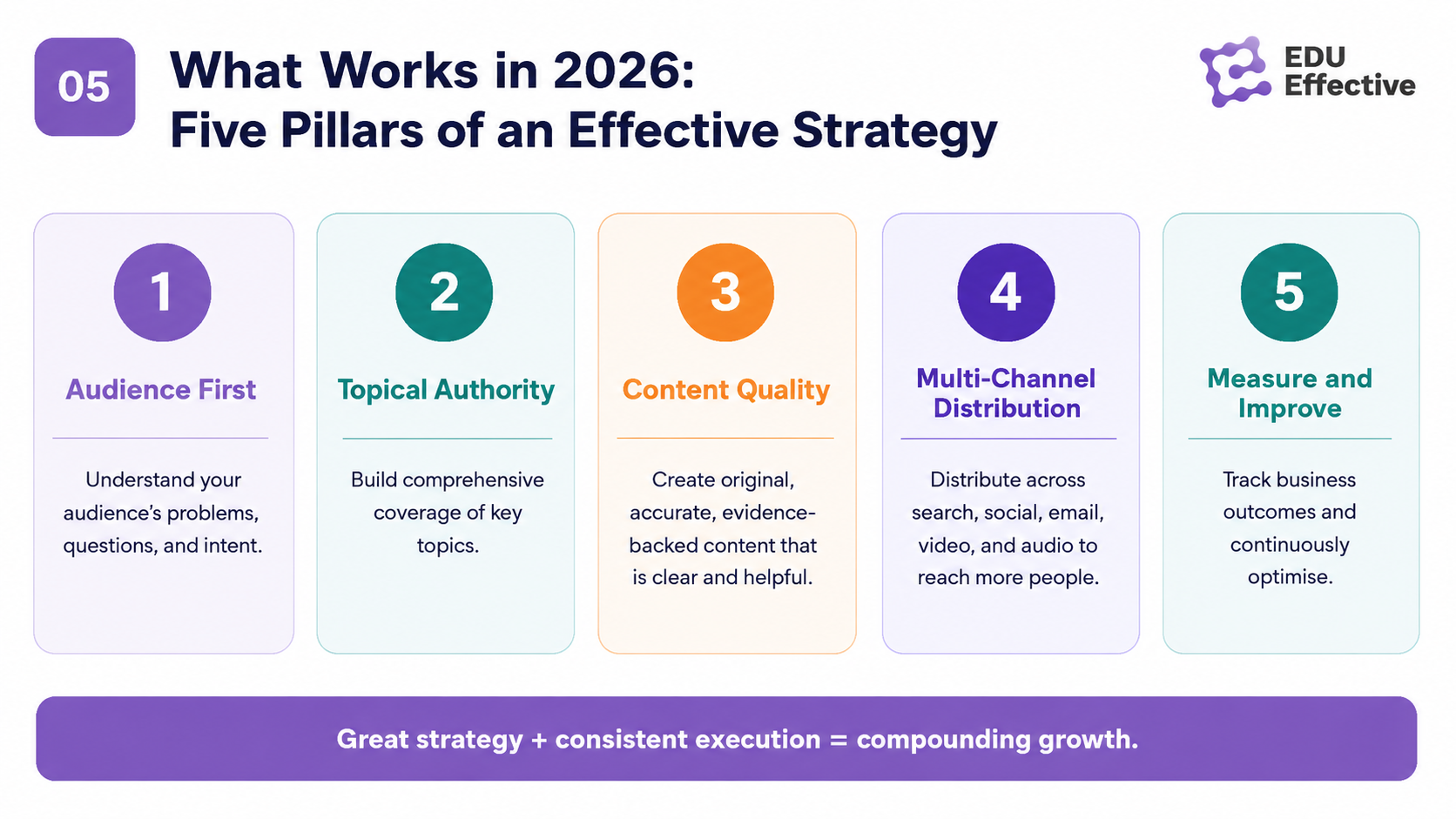 05

What Works in 2026:
Five Pillars of an Effective Strategy

EDU
Effective

1

Audience First

Understand your audience's problems, questions, and intent.

2

Topical Authority

Build comprehensive coverage of key topics.

3

Content Quality

Create original, accurate, evidence-backed content that is clear and helpful.

4

Multi-Channel Distribution

Distribute across search, social, email, video, and audio to reach more people.

5

Measure and Improve

Track business outcomes and continuously optimise.

Great strategy + consistent execution = compounding growth.